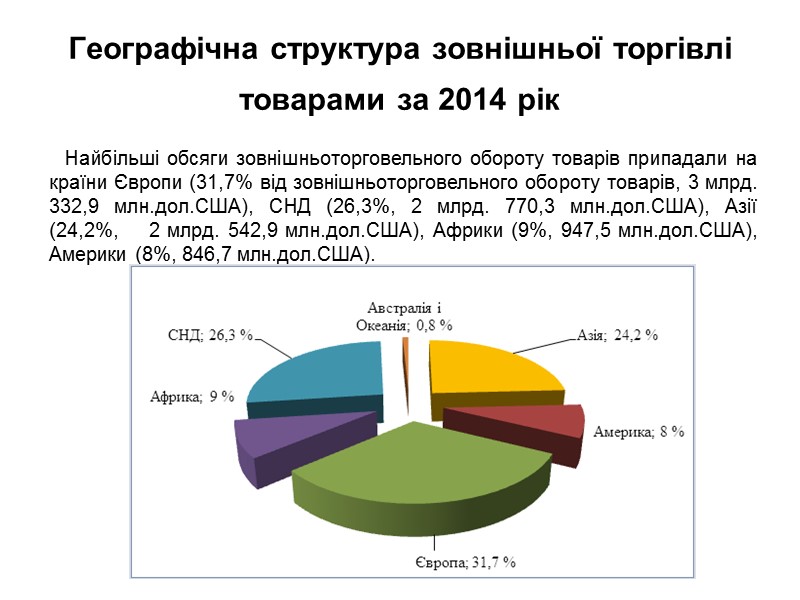 Географічна структура зовнішньої торгівлі товарами за 2014 рік

Найбільші обсяги зовнішньоторговельного обороту товарів припадали на країни Європи (31,7% від зовнішньоторговельного обороту товарів, 3 млрд. 332,9 млн.дол.США), СНД (26,3%, 2 млрд. 770,3 млн.дол.США), Азії (24,2%, 2 млрд. 542,9 млн.дол.США), Африки (9%, 947,5 млн.дол.США), Америки (8%, 846,7 млн.дол.США).

Австралія і Океанія; 0,8 %
СНД; 26,3 %
Азія; 24,2 %
Африка; 9 %
Америка; 8 %
Європа; 31,7 %